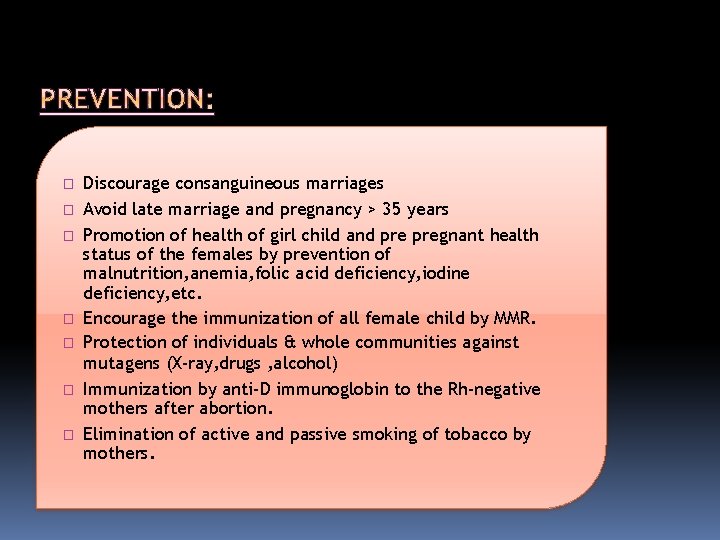 PREVENTION:

□ Discourage consanguineous marriages
□ Avoid late marriage and pregnancy > 35 years
□ Promotion of health of girl child and pre pregnant health status of the females by prevention of malnutrition,anemia,folic acid deficiency,iodine deficiency,etc.
□ Encourage the immunization of all female child by MMR.
□ Protection of individuals & whole communities against mutagens (X-ray,drugs ,alcohol)
□ Immunization by anti-D immunoglobin to the Rh-negative mothers after abortion.
□ Elimination of active and passive smoking of tobacco by mothers.